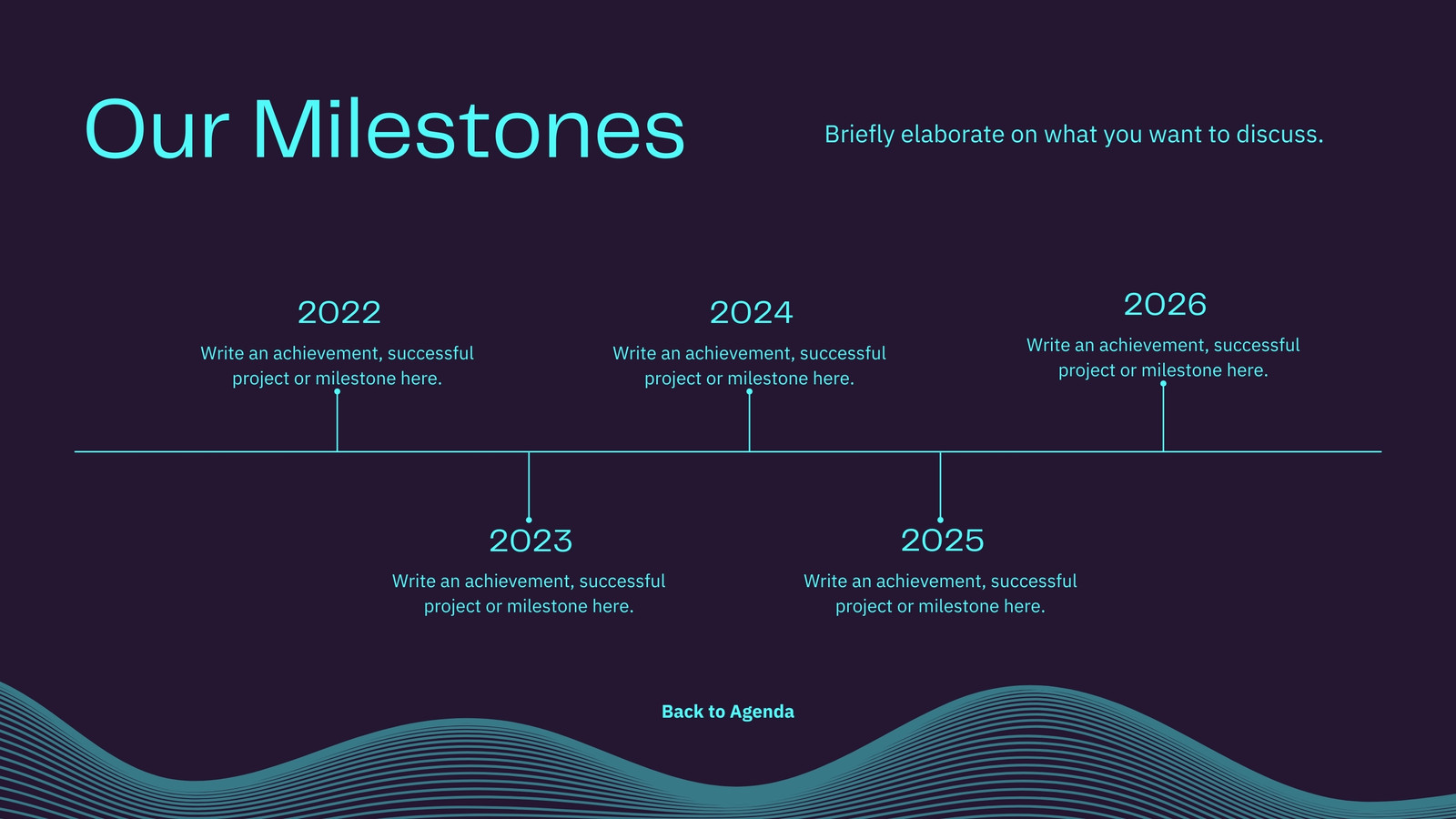 Our Milestones

Briefly elaborate on what you want to discuss.

2022
Write an achievement, successful project or milestone here.

2023
Write an achievement, successful project or milestone here.

2024
Write an achievement, successful project or milestone here.

2025
Write an achievement, successful project or milestone here.

2026
Write an achievement, successful project or milestone here.

Back to Agenda